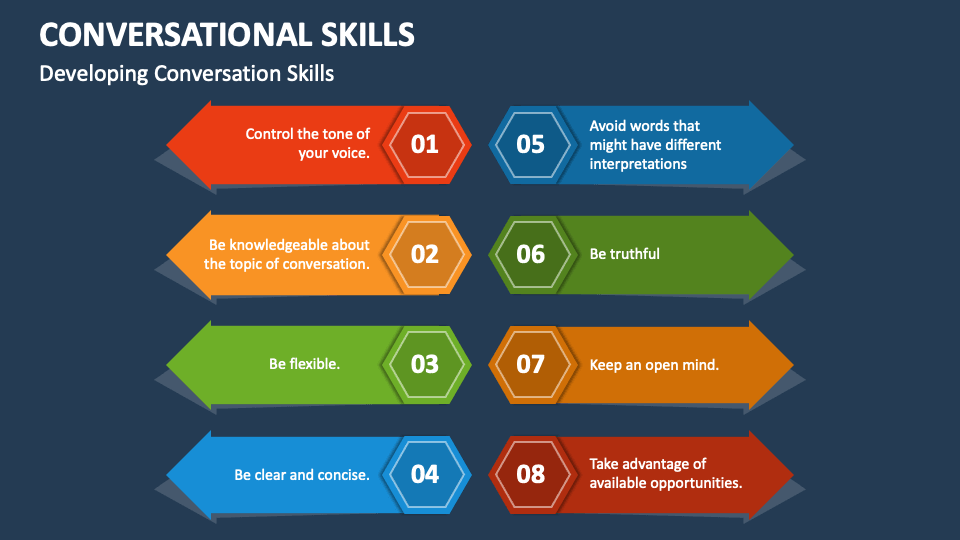 CONVERSATIONAL SKILLS

Developing Conversation Skills

Control the tone of your voice.
01

Be knowledgeable about the topic of conversation.
02

Be flexible.
03

Be clear and concise.
04

05
Avoid words that might have different interpretations

06
Be truthful

07
Keep an open mind.

08
Take advantage of available opportunities.